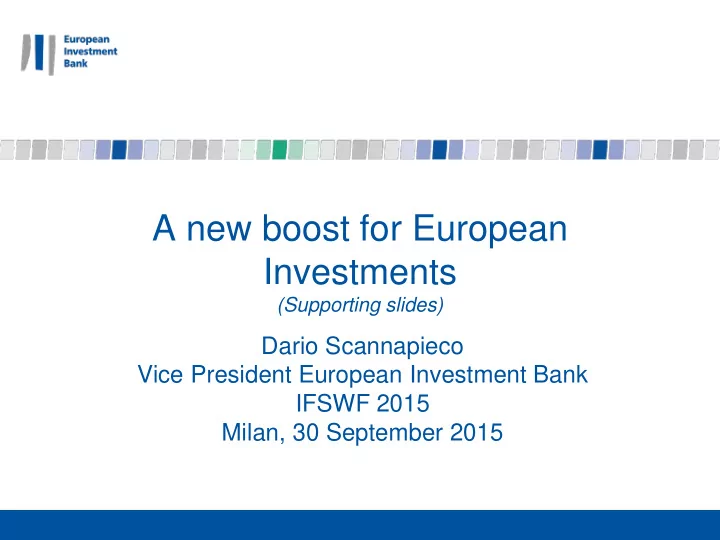 European Investment Bank

A new boost for European Investments
(Supporting slides)

Dario Scannapieco
Vice President European Investment Bank
IFSWF 2015
Milan, 30 September 2015